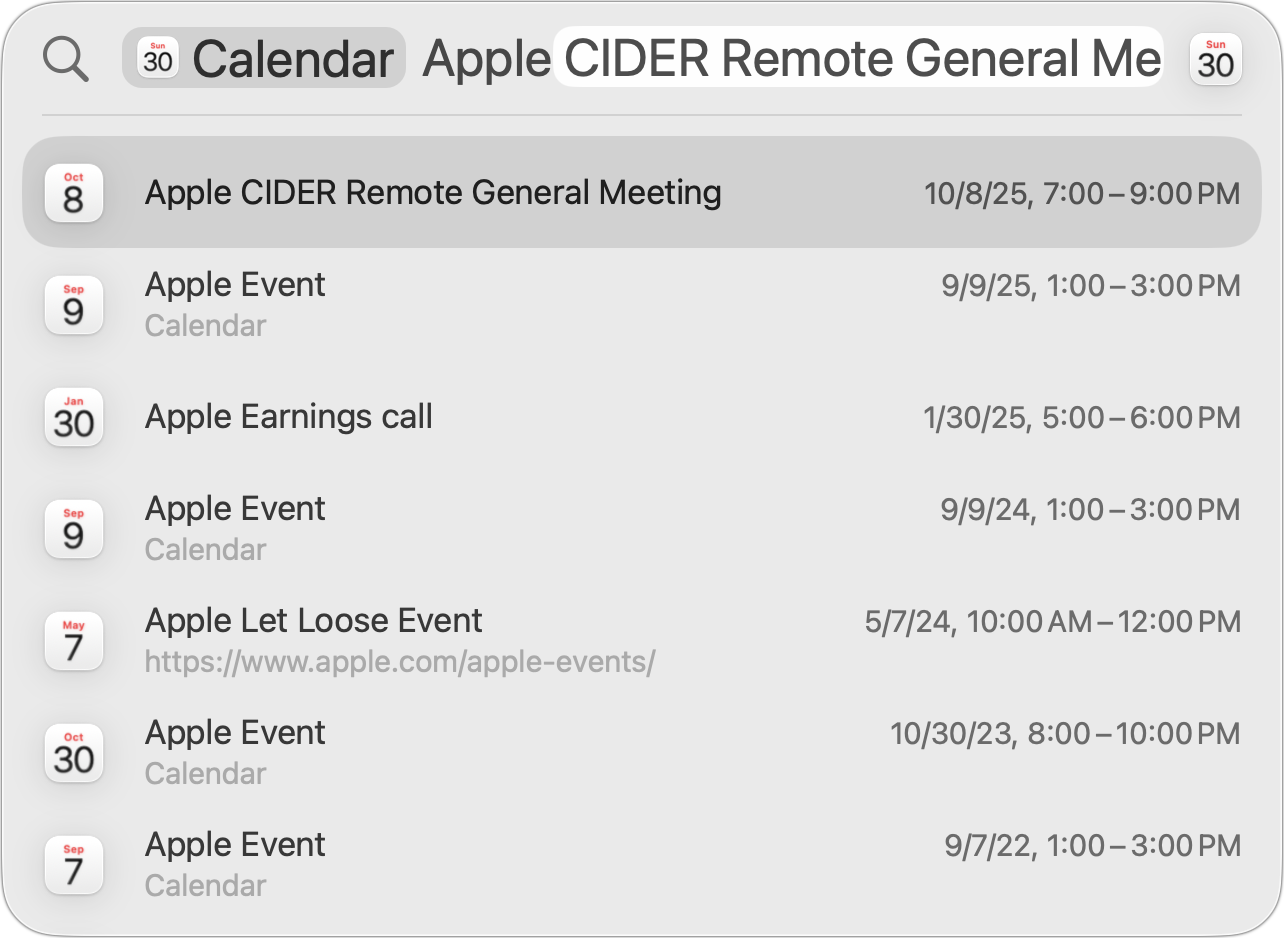 Sun 30 Calendar Apple CIDER Remote General Me Sun 30

Oct 8 Apple CIDER Remote General Meeting 10/8/25, 7:00 – 9:00 PM

Sep 9 Apple Event 9/9/25, 1:00 – 3:00 PM
Calendar

Jan 30 Apple Earnings call 1/30/25, 5:00 – 6:00 PM

Sep 9 Apple Event 9/9/24, 1:00 – 3:00 PM
Calendar

May 7 Apple Let Loose Event 5/7/24, 10:00 AM – 12:00 PM
https://www.apple.com/apple-events/

Oct 30 Apple Event 10/30/23, 8:00 – 10:00 PM
Calendar

Sep 7 Apple Event 9/7/22, 1:00 – 3:00 PM
Calendar